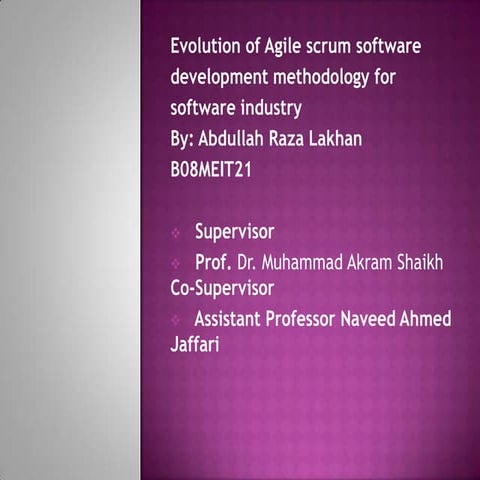 Evolution of Agile scrum software development methodology for software industry
By: Abdullah Raza Lakhan
B08MEIT21

Supervisor
Prof. Dr. Muhammad Akram Shaikh
Co-Supervisor
Assistant Professor Naveed Ahmed Jaffari